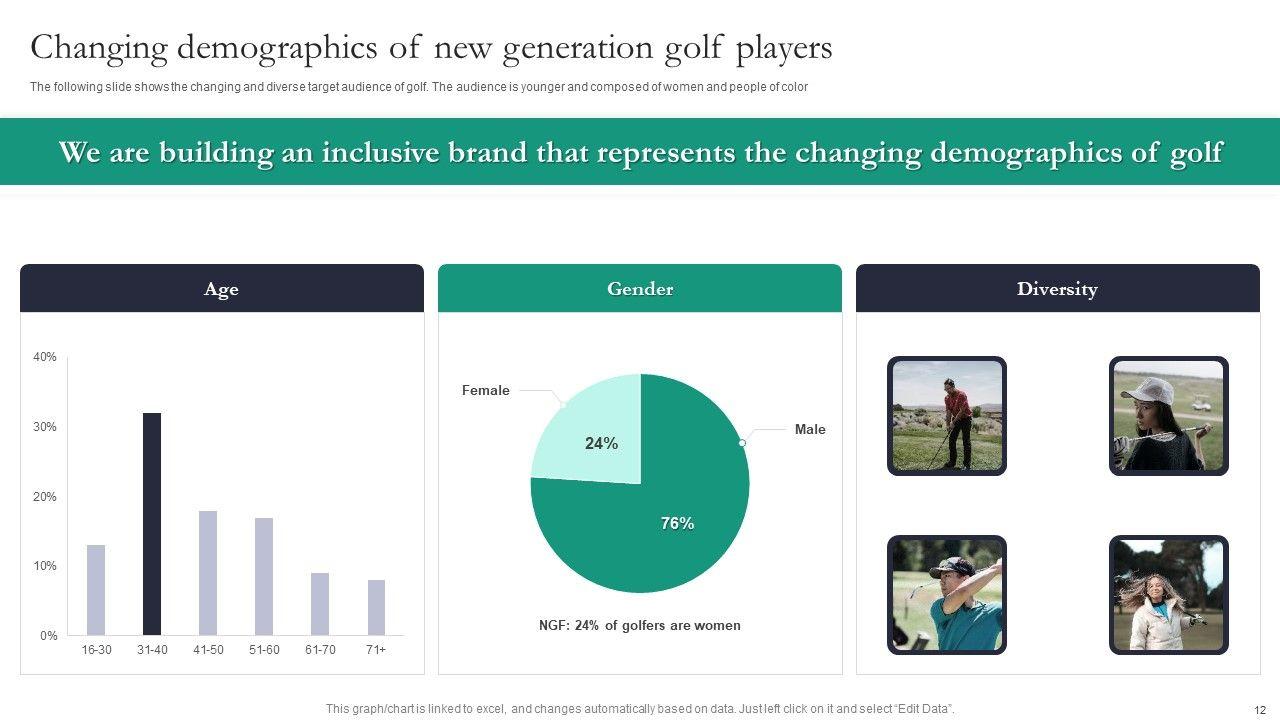 Changing demographics of new generation golf players

The following slide shows the changing and diverse target audience of golf. The audience is younger and composed of women and people of color

We are building an inclusive brand that represents the changing demographics of golf

Age

40%
30%
20%
10%
0%
16-30 31-40 41-50 51-60 61-70 71+

Gender

Female
24%
Male
76%

NGF: 24% of golfers are women

Diversity

This graph/chart is linked to excel, and changes automatically based on data. Just left click on it and select "Edit Data".

12